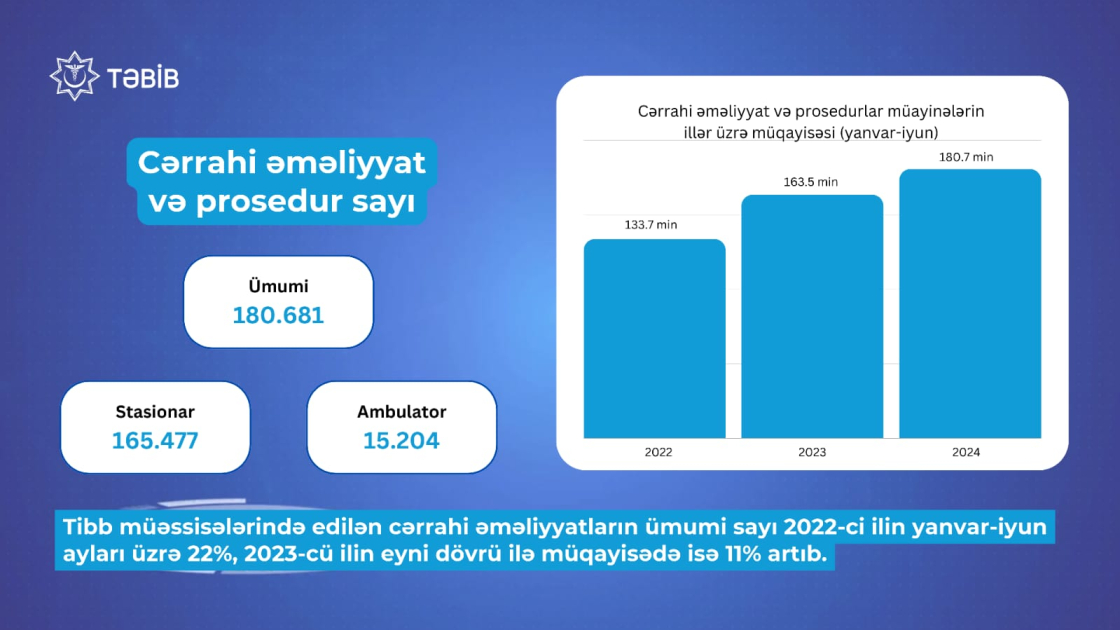 TƏBİB

Cərrahi əməliyyat və prosedur sayı

Ümumi
180.681

Stasionar
165.477

Ambulator
15.204

Cərrahi əməliyyat və prosedurlar müayinələrin illər üzrə müqayisəsi (yanvar-iyun)

133.7 min
163.5 min
180.7 min

2022
2023
2024

Tibb müəssisələrində edilən cərrahi əməliyyatların ümumi sayı 2022-ci ilin yanvar-iyun ayları üzrə 22%, 2023-cü ilin eyni dövrü ilə müqayisədə isə 11% artıb.